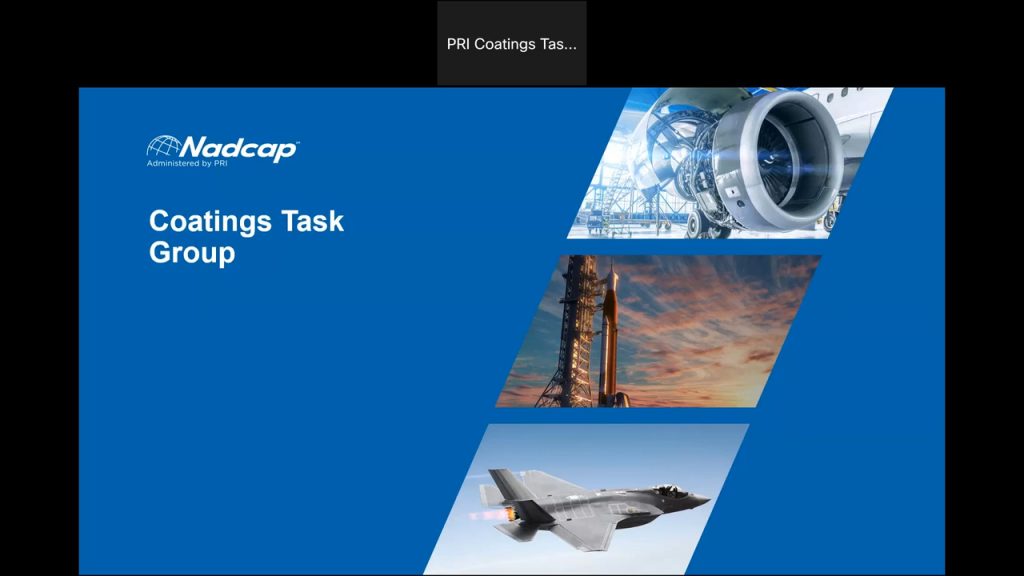 PRI Coatings Tas...

Nadcap™
Administered by PRI

Coatings Task Group